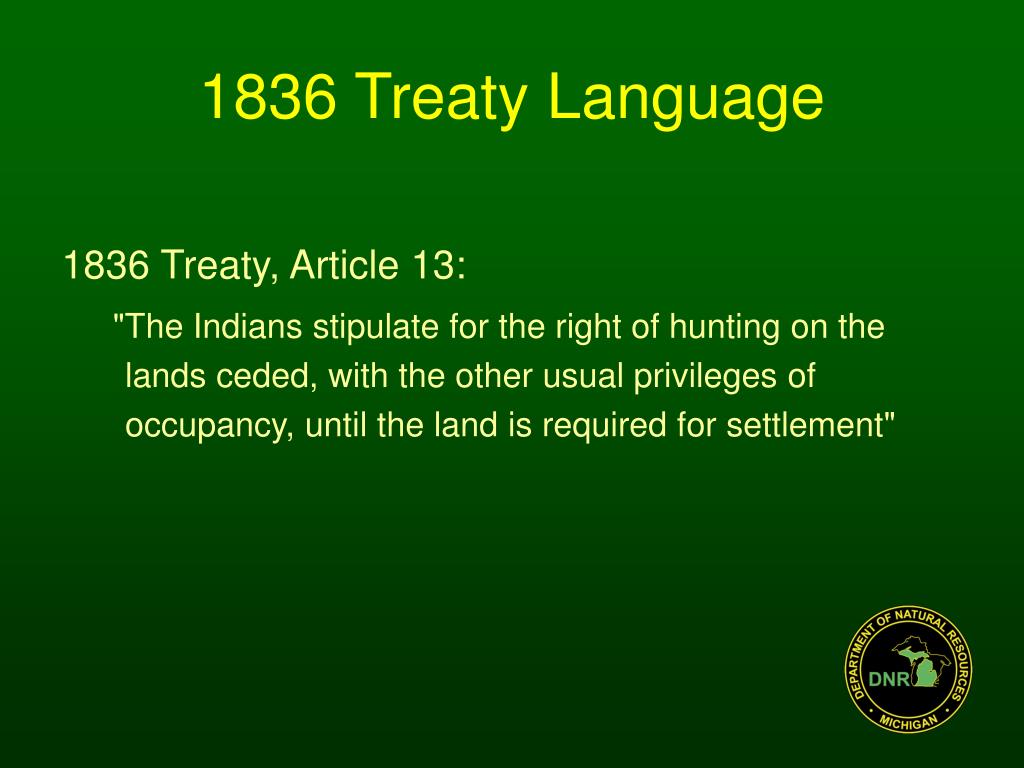 1836 Treaty Language

1836 Treaty, Article 13:

"The Indians stipulate for the right of hunting on the lands ceded, with the other usual privileges of occupancy, until the land is required for settlement"

DEPARTMENT OF NATURAL RESOURCES
DNR
MICHIGAN